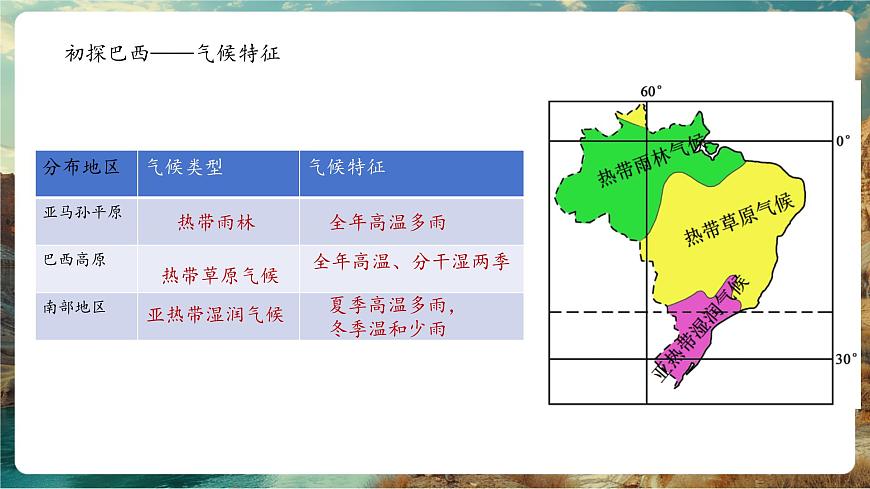 初探巴西——气候特征

| 分布地区 | 气候类型 | 气候特征 |
|---|---|---|
| 亚马孙平原 | 热带雨林 | 全年高温多雨 |
| 巴西高原 | 热带草原气候 | 全年高温、分干湿两季 |
| 南部地区 | 亚热带湿润气候 | 夏季高温多雨，冬季温和少雨 |

60°
0°
30°
热带雨林气候
热带草原气候
亚热带湿润气候